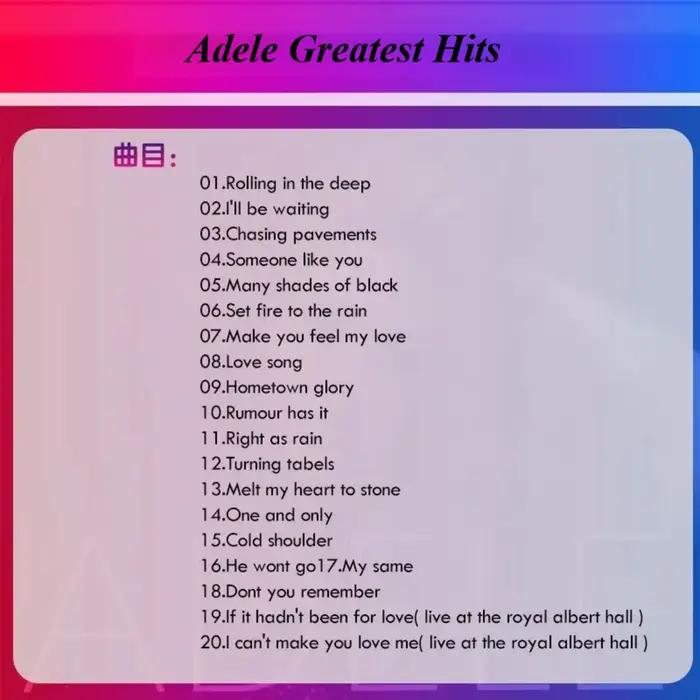 Adele Greatest Hits

曲目:

01.Rolling in the deep
02.I'll be waiting
03.Chasing pavements
04.Someone like you
05.Many shades of black
06.Set fire to the rain
07.Make you feel my love
08.Love song
09.Hometown glory
10.Rumour has it
11.Right as rain
12.Turning tabels
13.Melt my heart to stone
14.One and only
15.Cold shoulder
16.He wont go17.My same
18.Dont you remember
19.If it hadn't been for love( live at the royal albert hall )
20.I can't make you love me( live at the royal albert hall )